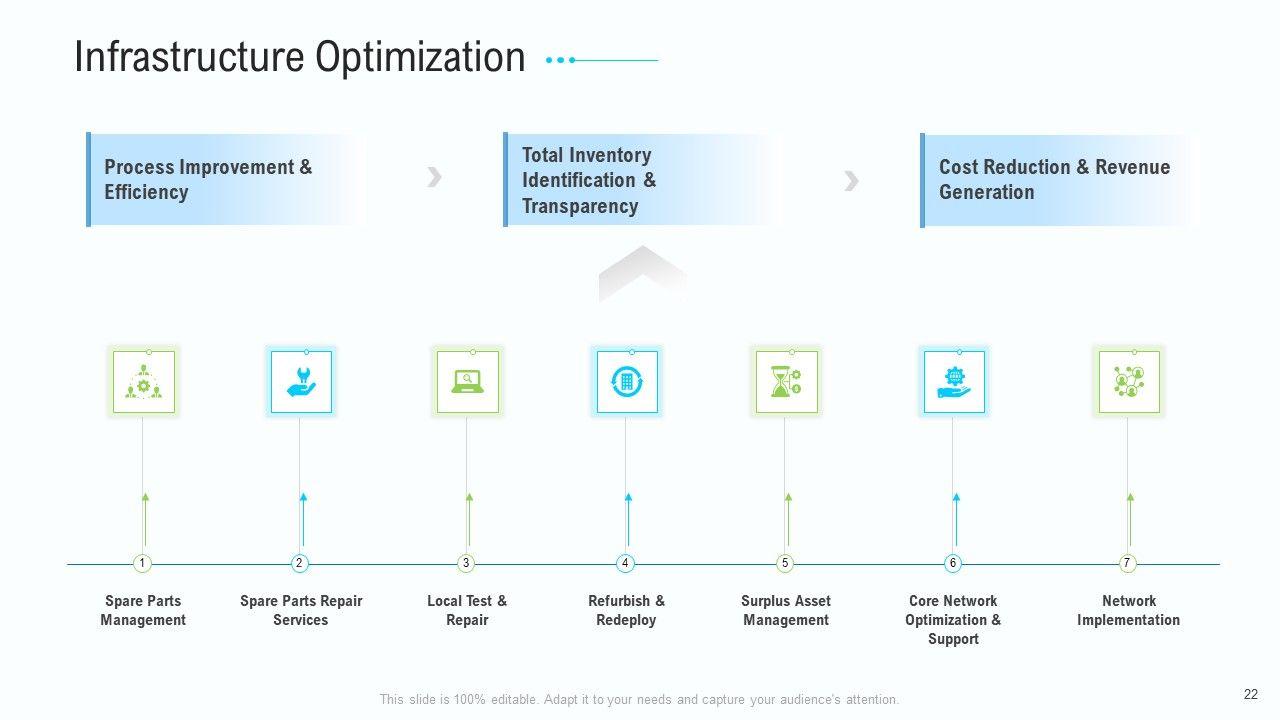 Infrastructure Optimization

Process Improvement & Efficiency

Total Inventory Identification & Transparency

Cost Reduction & Revenue Generation

1
Spare Parts Management

2
Spare Parts Repair Services

3
Local Test & Repair

4
Refurbish & Redeploy

5
Surplus Asset Management

6
Core Network Optimization & Support

7
Network Implementation

This slide is 100% editable. Adapt it to your needs and capture your audience's attention.

22